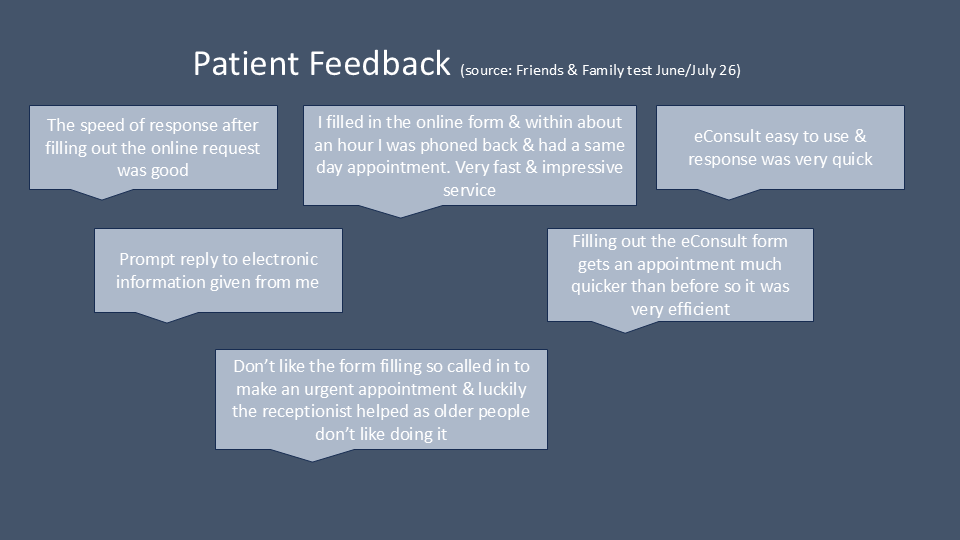 Patient Feedback (source: Friends & Family test June/July 26)

The speed of response after filling out the online request was good

I filled in the online form & within about an hour I was phoned back & had a same day appointment. Very fast & impressive service

eConsult easy to use & response was very quick

Prompt reply to electronic information given from me

Filling out the eConsult form gets an appointment much quicker than before so it was very efficient

Don't like the form filling so called in to make an urgent appointment & luckily the receptionist helped as older people don't like doing it